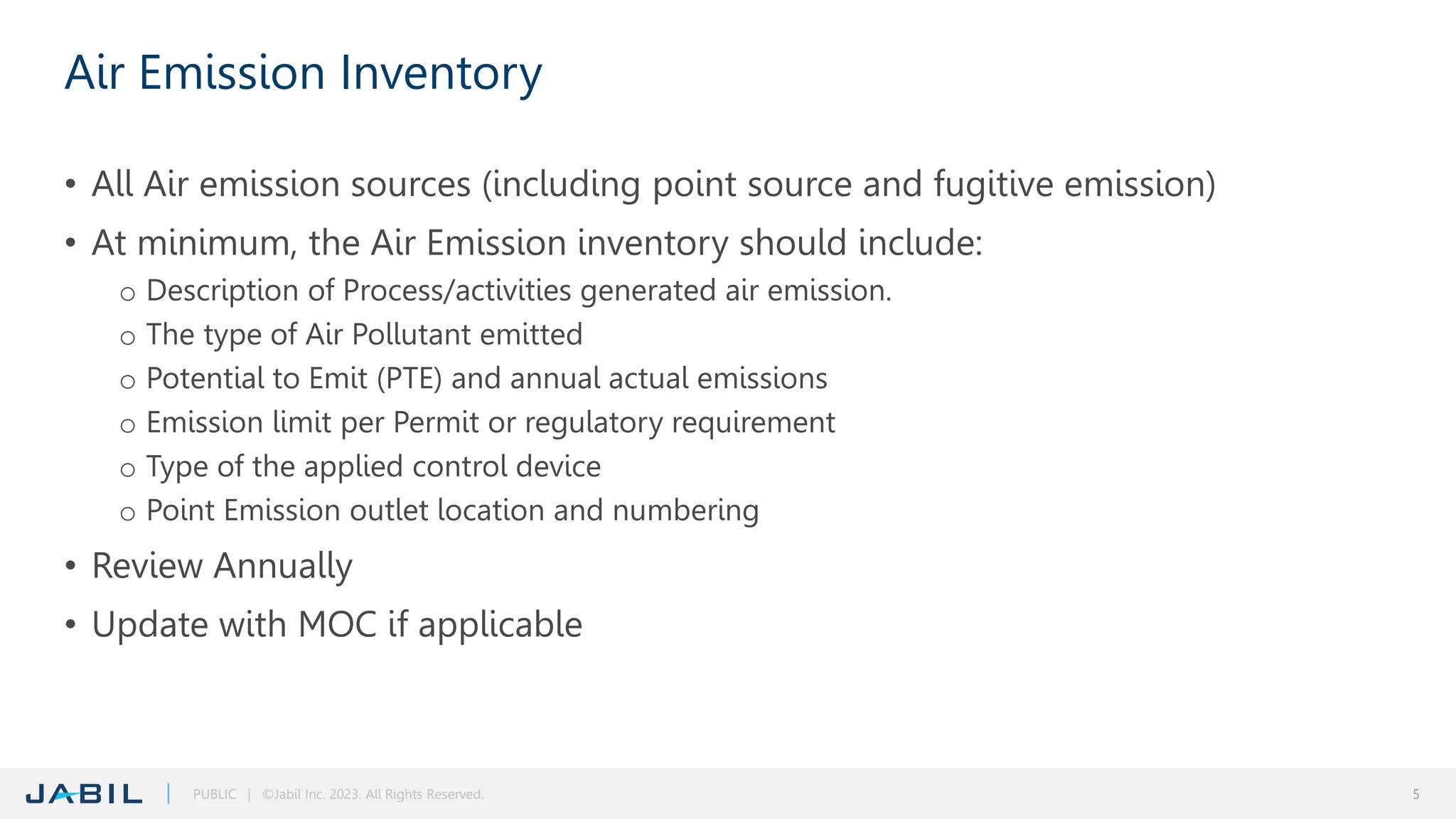 Air Emission Inventory

• All Air emission sources (including point source and fugitive emission)
• At minimum, the Air Emission inventory should include:
  o Description of Process/activities generated air emission.
  o The type of Air Pollutant emitted
  o Potential to Emit (PTE) and annual actual emissions
  o Emission limit per Permit or regulatory requirement
  o Type of the applied control device
  o Point Emission outlet location and numbering
• Review Annually
• Update with MOC if applicable

JABIL | PUBLIC | ©Jabil Inc. 2023. All Rights Reserved.

5